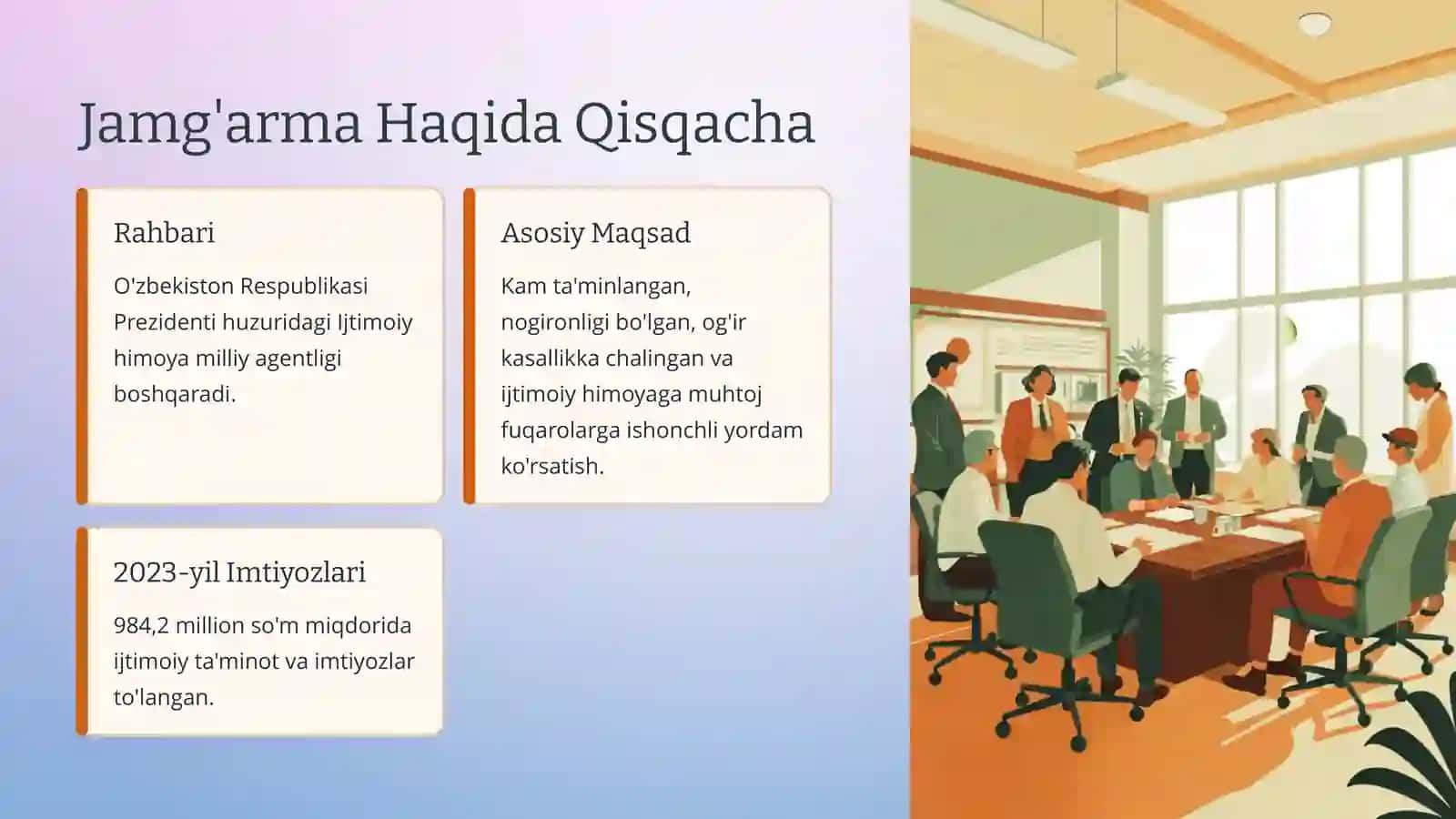 Jamg'arma Haqida Qisqacha

Rahbari

O'zbekiston Respublikasi Prezidenti huzuridagi Ijtimoiy himoya milliy agentligi boshqaradi.

Asosiy Maqsad

Kam ta'minlangan, nogironligi bo'lgan, og'ir kasallikka chalingan va ijtimoiy himoyaga muhtoj fuqarolarga ishonchli yordam ko'rsatish.

2023-yil Imtiyozlari

984,2 million so'm miqdorida ijtimoiy ta'minot va imtiyozlar to'langan.